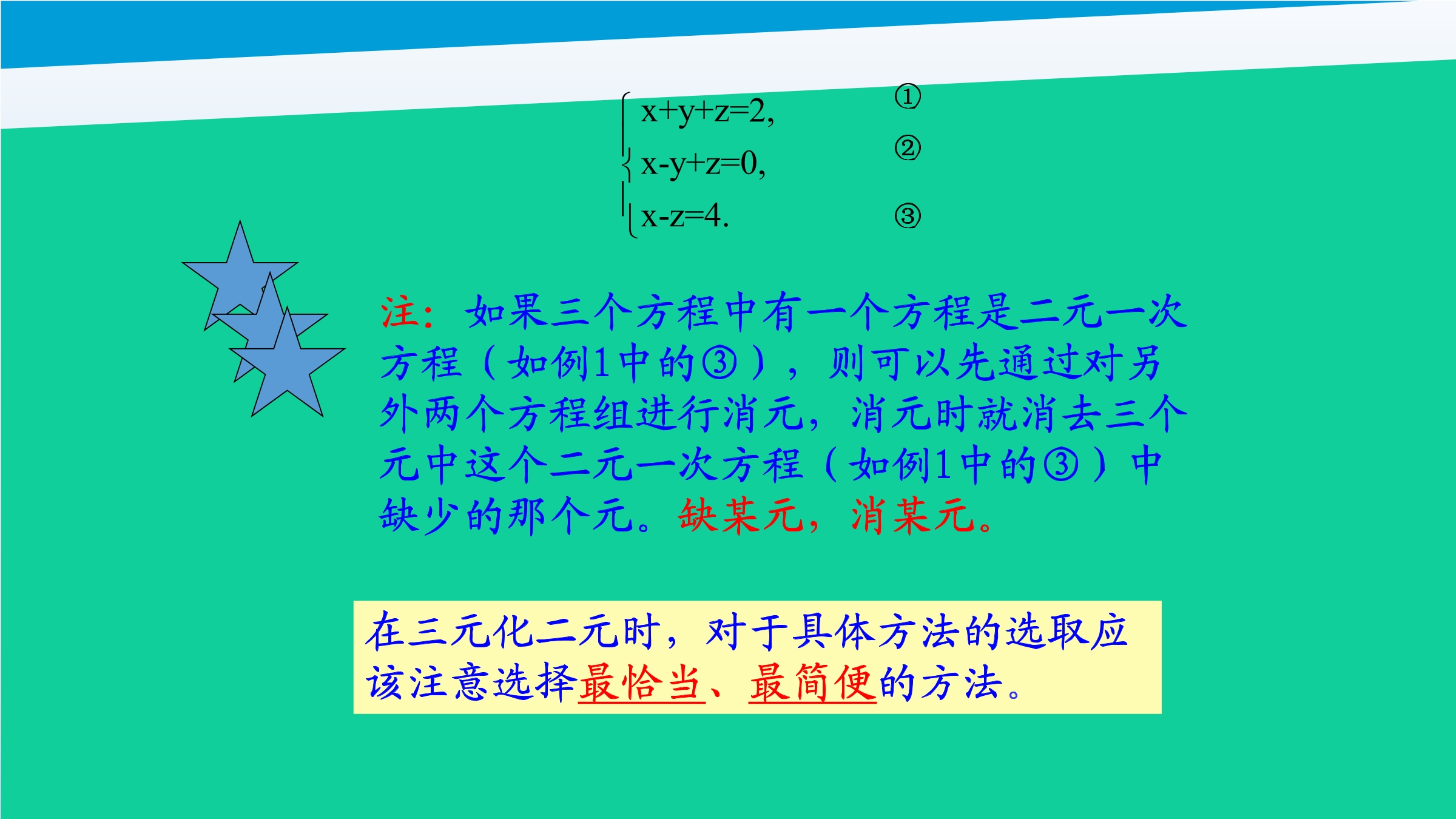 $\begin{cases} x+y+z=2, & ① \\ x-y+z=0, & ② \\ x-z=4. & ③ \end{cases}$

注：如果三个方程中有一个方程是二元一次方程（如例1中的③），则可以先通过对另外两个方程组进行消元，消元时就消去三个元中这个二元一次方程（如例1中的③）中缺少的那个元。缺某元，消某元。

在三元化二元时，对于具体方法的选取应该注意选择最恰当、最简便的方法。